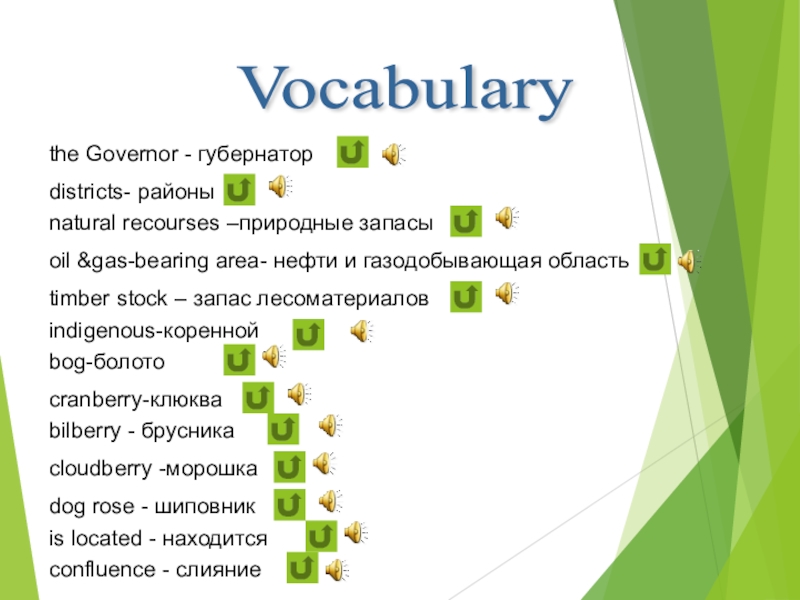 Vocabulary

the Governor - губернатор

districts- районы

natural recourses –природные запасы

oil &gas-bearing area- нефти и газодобывающая область

timber stock – запас лесоматериалов

indigenous-коренной

bog-болото

cranberry-клюква

bilberry - брусника

cloudberry -морошка

dog rose - шиповник

is located - находится

confluence - слияние